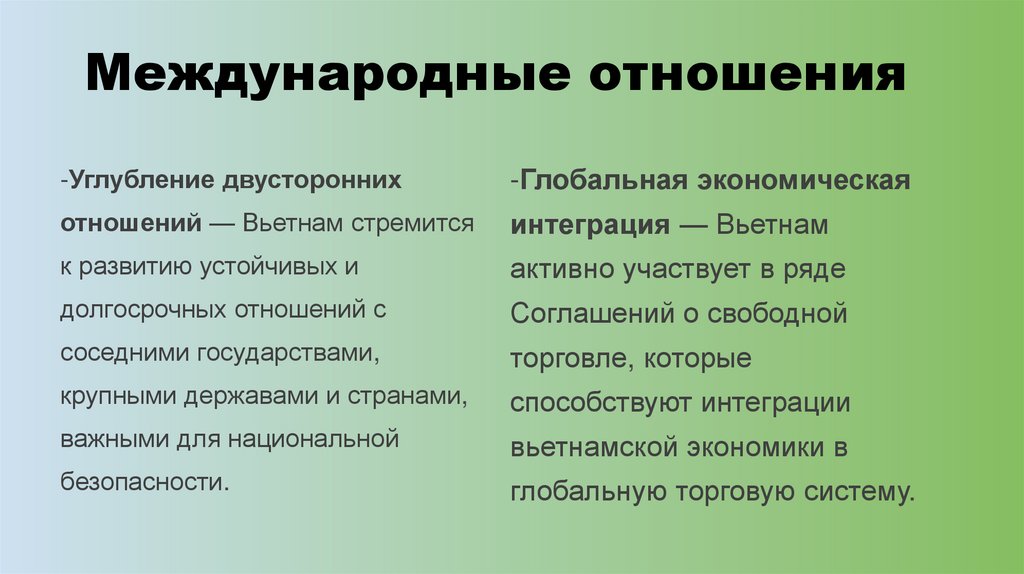 Международные отношения

-Углубление двусторонних отношений — Вьетнам стремится к развитию устойчивых и долгосрочных отношений с соседними государствами, крупными державами и странами, важными для национальной безопасности.

-Глобальная экономическая интеграция — Вьетнам активно участвует в ряде Соглашений о свободной торговле, которые способствуют интеграции вьетнамской экономики в глобальную торговую систему.